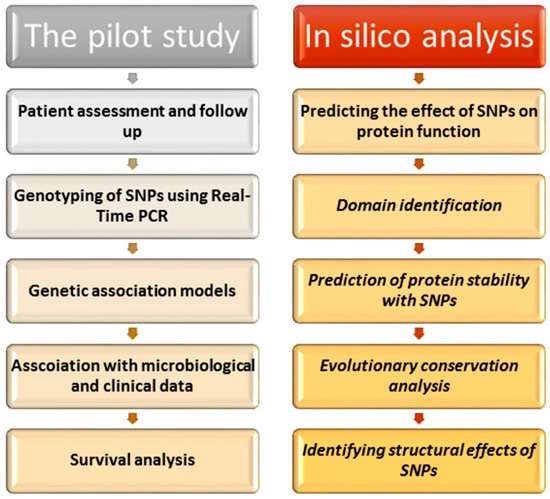 The pilot study

Patient assessment and follow up

Genotyping of SNPs using Real-Time PCR

Genetic association models

Asscoiation with microbiological and clinical data

Survival analysis

In silico analysis

Predicting the effect of SNPs on protein function

Domain identification

Prediction of protein stability with SNPs

Evolutionary conservation analysis

Identifying structural effects of SNPs